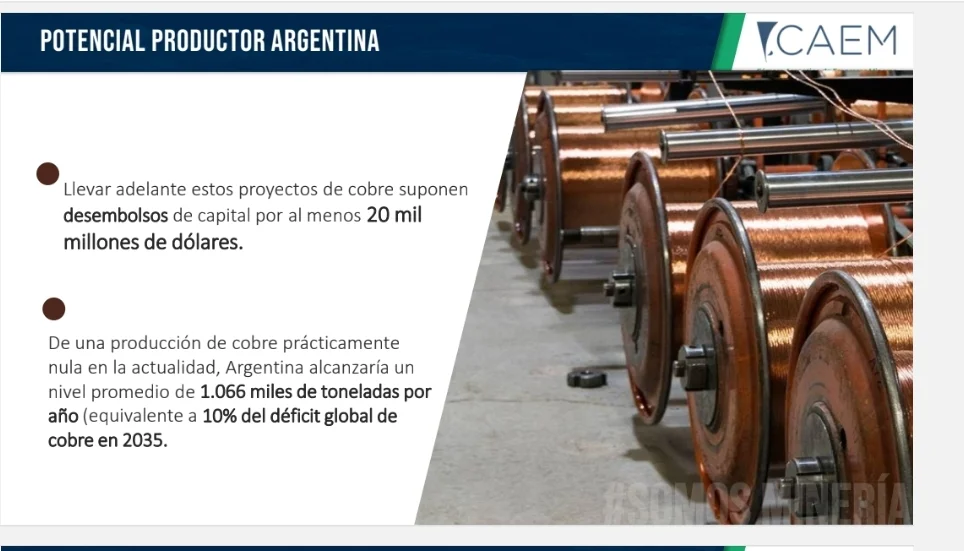 POTENCIAL PRODUCTOR ARGENTINA

CAEM

Llevar adelante estos proyectos de cobre suponen desembolsos de capital por al menos 20 mil millones de dólares.

De una producción de cobre prácticamente nula en la actualidad, Argentina alcanzaría un nivel promedio de 1.066 miles de toneladas por año (equivalente a 10% del déficit global de cobre en 2035.

#SOMOSMINERÍA